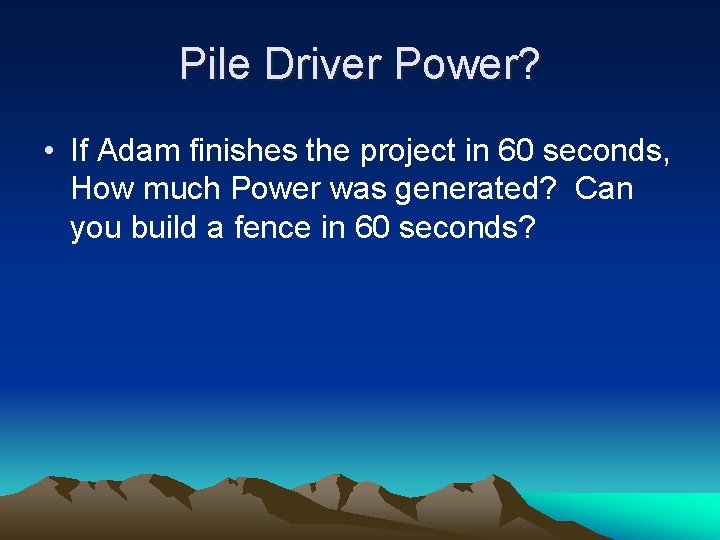 Pile Driver Power?

• If Adam finishes the project in 60 seconds, How much Power was generated? Can you build a fence in 60 seconds?